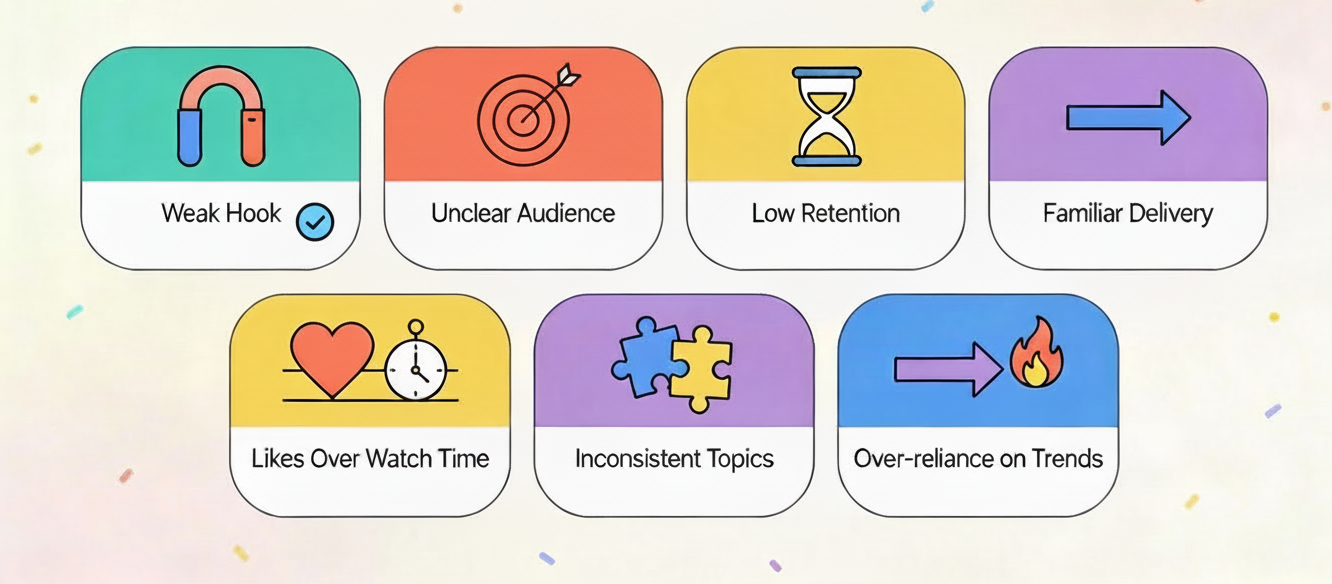 Weak Hook

Unclear Audience

Low Retention

Familiar Delivery

Likes Over Watch Time

Inconsistent Topics

Over-reliance on Trends